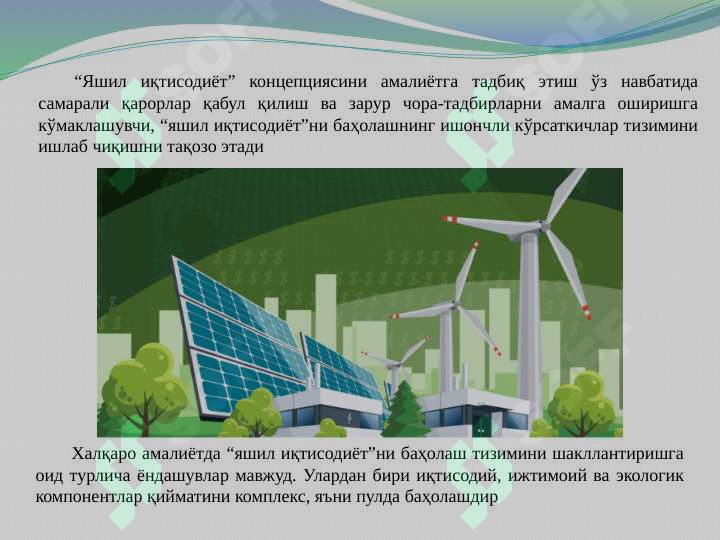 “Яшил иқтисодиёт” концепциясини амалиётга тадбиқ этиш ўз навбатида самарали қарорлар қабул қилиш ва зарур чора-тадбирларни амалга оширишга кўмаклашувчи, “яшил иқтисодиёт”ни баҳолашнинг ишончли кўрсаткичлар тизимини ишлаб чиқишни тақозо этади

Халқаро амалиётда “яшил иқтисодиёт”ни баҳолаш тизимини шакллантиришга оид турлича ёндашувлар мавжуд. Улардан бири иқтисодий, ижтимоий ва экологик компонентлар қийматини комплекс, яъни пулда баҳолашдир